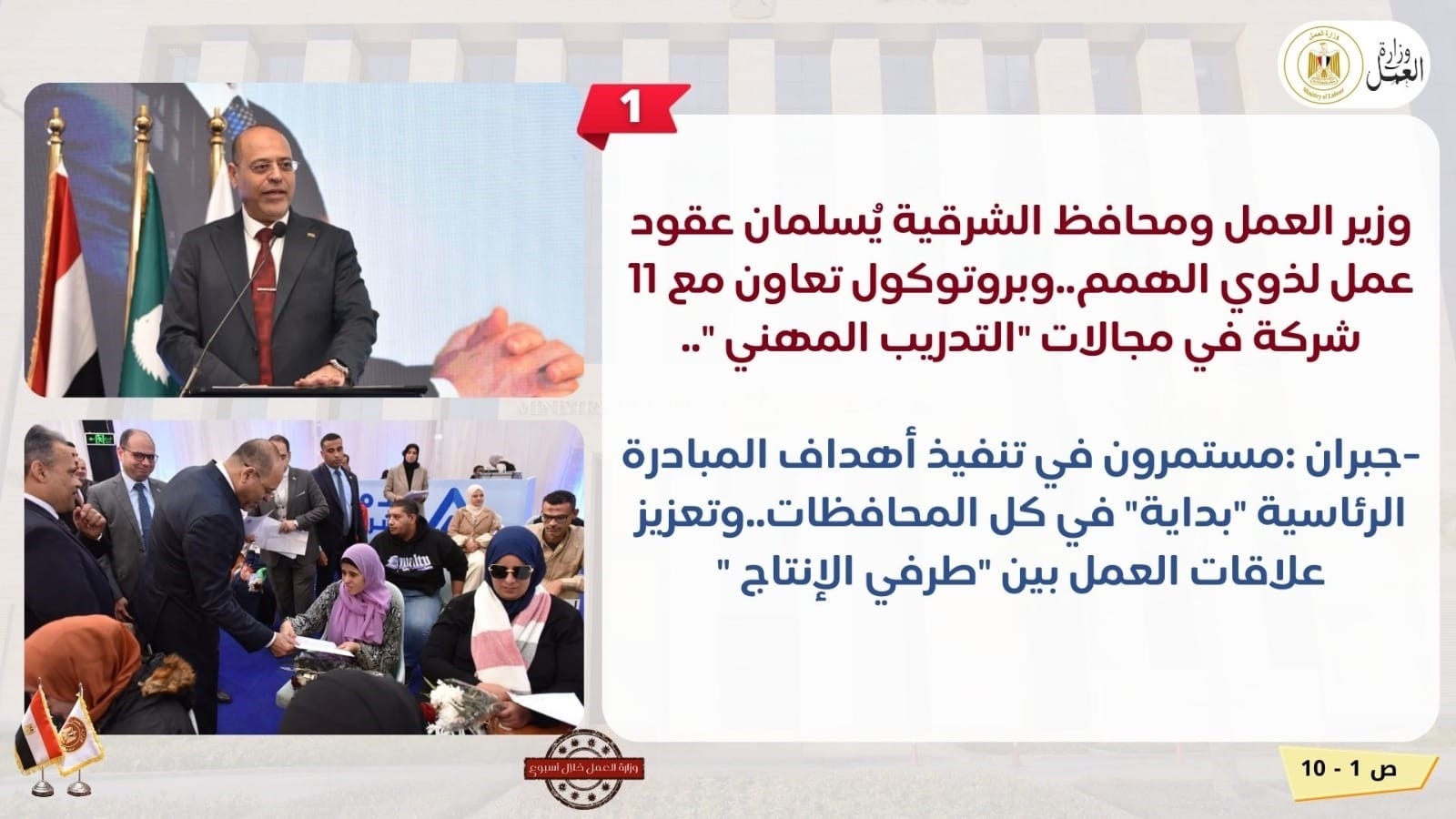 وزارة العمل
وزارة العمل
Ministry of Labour

1

وزير العمل ومحافظ الشرقية يُسلمان عقود عمل لذوي الهمم..وبروتوكول تعاون مع 11 شركة في مجالات "التدريب المهني "..

-جبران :مستمرون في تنفيذ أهداف المبادرة الرئاسية "بداية" في كل المحافظات..وتعزيز علاقات العمل بين "طرفي الإنتاج "

وزارة العمل خلال أسبوع

ص 1 - 10